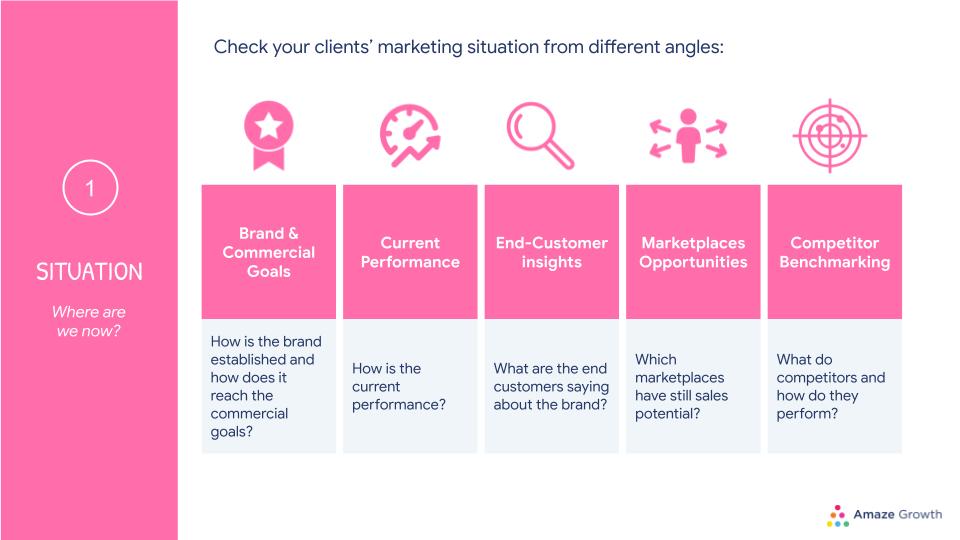 1

SITUATION

Where are we now?

Check your clients' marketing situation from different angles:

| Brand & Commercial Goals | Current Performance | End-Customer insights | Marketplaces Opportunities | Competitor Benchmarking |
|---|---|---|---|---|
| How is the brand established and how does it reach the commercial goals? | How is the current performance? | What are the end customers saying about the brand? | Which marketplaces have still sales potential? | What do competitors and how do they perform? |

Amaze Growth